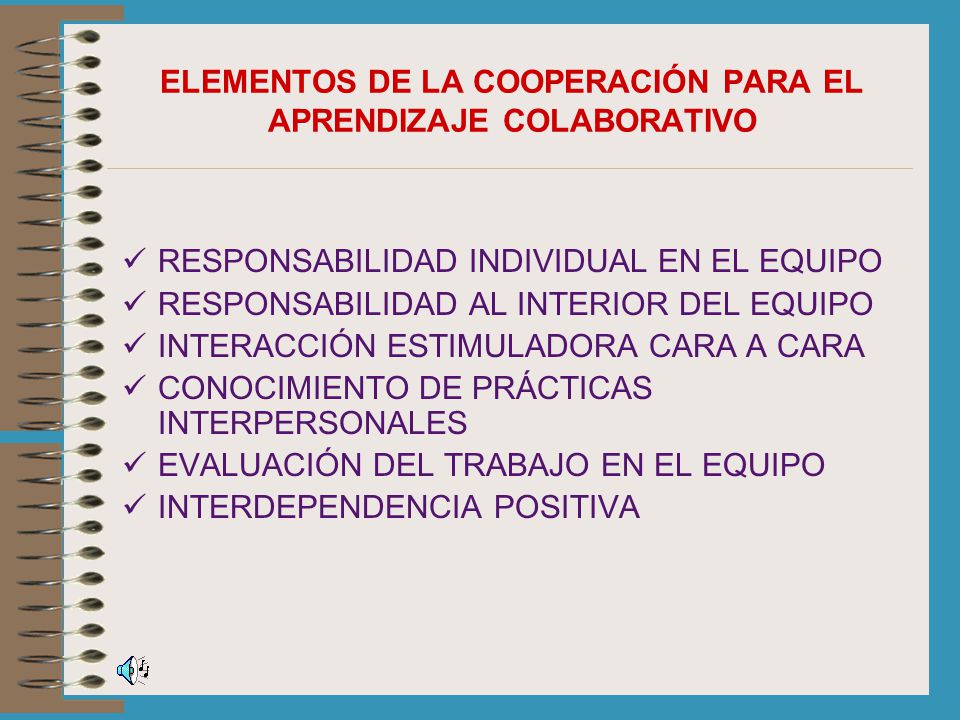 ELEMENTOS DE LA COOPERACIÓN PARA EL APRENDIZAJE COLABORATIVO

✓ RESPONSABILIDAD INDIVIDUAL EN EL EQUIPO
✓ RESPONSABILIDAD AL INTERIOR DEL EQUIPO
✓ INTERACCIÓN ESTIMULADORA CARA A CARA
✓ CONOCIMIENTO DE PRÁCTICAS INTERPERSONALES
✓ EVALUACIÓN DEL TRABAJO EN EL EQUIPO
✓ INTERDEPENDENCIA POSITIVA